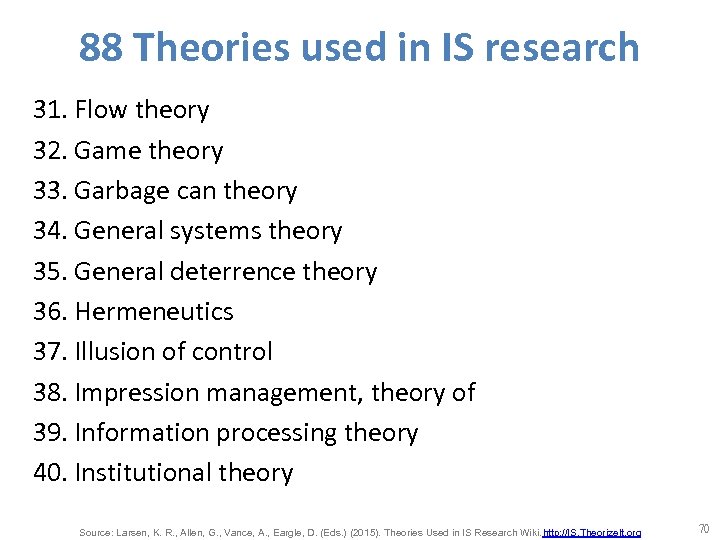 88 Theories used in IS research

31. Flow theory
32. Game theory
33. Garbage can theory
34. General systems theory
35. General deterrence theory
36. Hermeneutics
37. Illusion of control
38. Impression management, theory of
39. Information processing theory
40. Institutional theory

Source: Larsen, K. R., Allen, G., Vance, A., Eargle, D. (Eds.) (2015). Theories Used in IS Research Wiki. http://IS.TheorizeIt.org

70